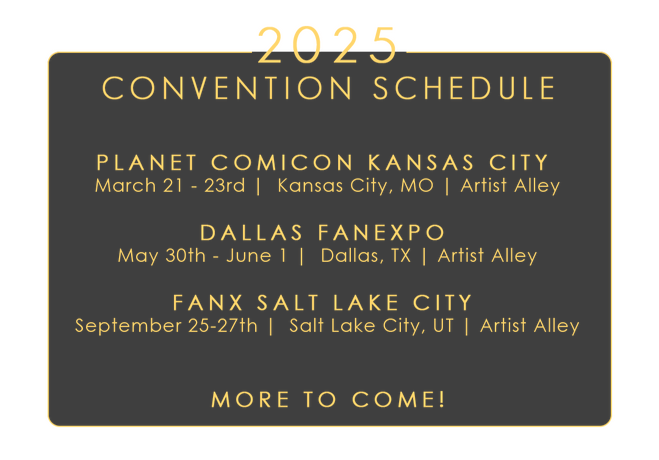 2025
CONVENTION SCHEDULE

PLANET COMICON KANSAS CITY
March 21 - 23rd | Kansas City, MO | Artist Alley

DALLAS FANEXPO
May 30th - June 1 | Dallas, TX | Artist Alley

FANX SALT LAKE CITY
September 25-27th | Salt Lake City, UT | Artist Alley

MORE TO COME!